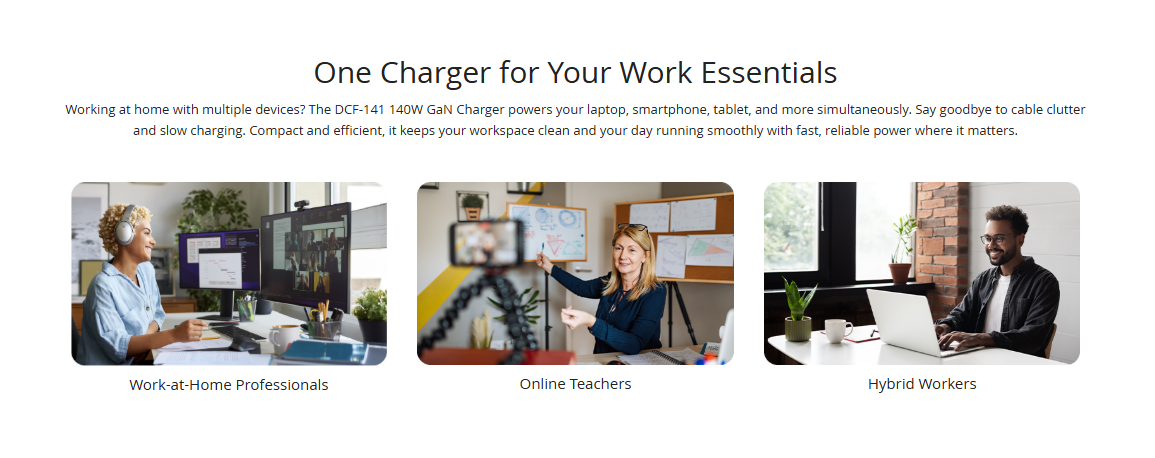 One Charger for Your Work Essentials

Working at home with multiple devices? The DCF-141 140W GaN Charger powers your laptop, smartphone, tablet, and more simultaneously. Say goodbye to cable clutter and slow charging. Compact and efficient, it keeps your workspace clean and your day running smoothly with fast, reliable power where it matters.

Work-at-Home Professionals

Online Teachers

Hybrid Workers